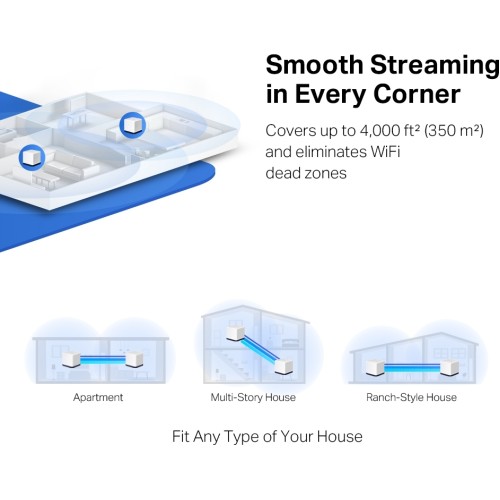 Smooth Streaming in Every Corner

Covers up to 4,000 ft² (350 m²) and eliminates WiFi dead zones

Apartment

Multi-Story House

Ranch-Style House

Fit Any Type of Your House